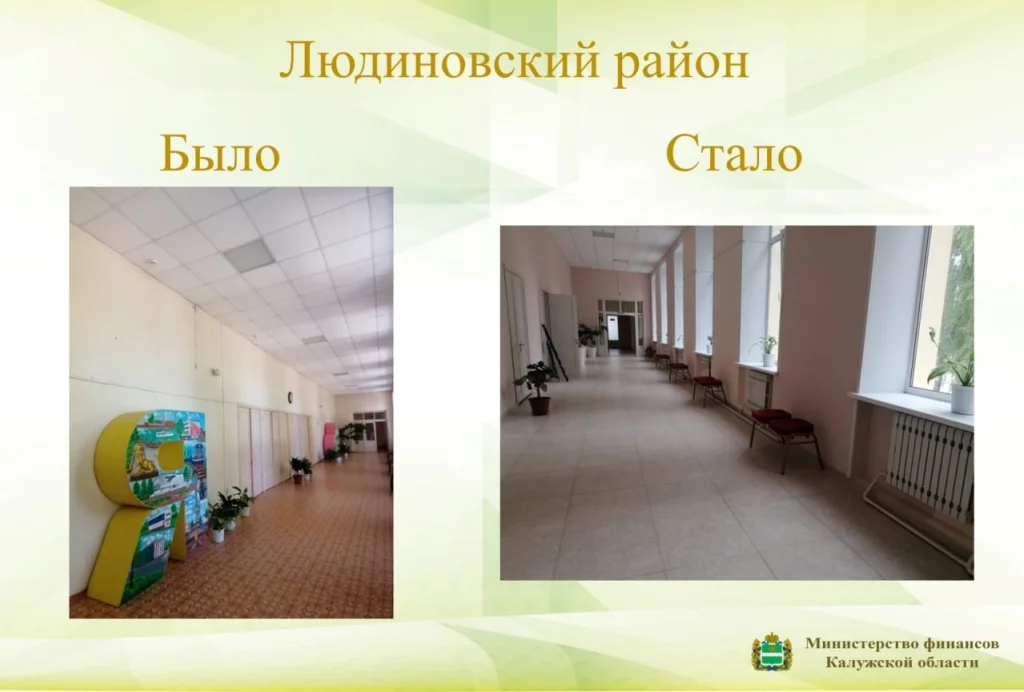 Людиновский район

Было

Стало

Министерство финансов
Калужской области